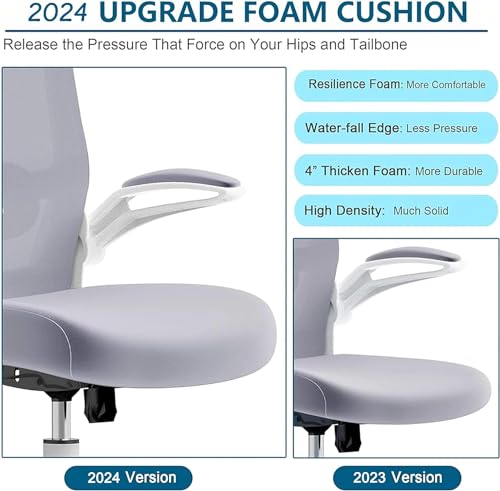 2024 UPGRADE FOAM CUSHION

Release the Pressure That Force on Your Hips and Tailbone

Resilience Foam: More Comfortable

Water-fall Edge: Less Pressure

4" Thicken Foam: More Durable

High Density: Much Solid

2024 Version

2023 Version